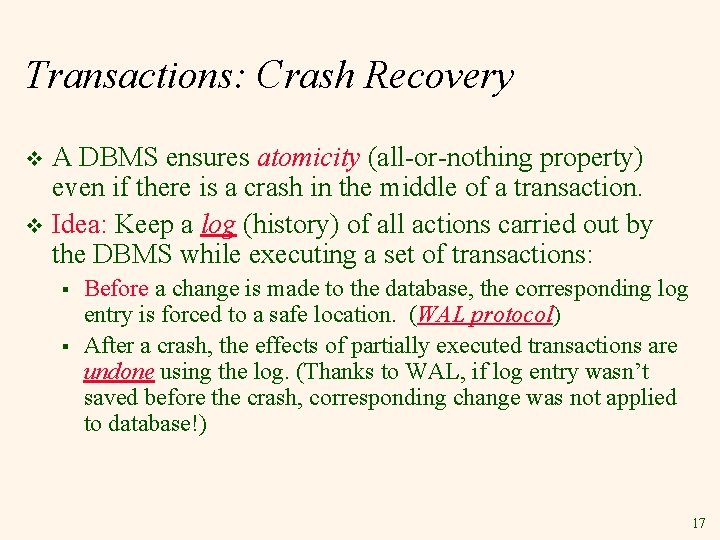 Transactions: Crash Recovery

❖ A DBMS ensures atomicity (all-or-nothing property) even if there is a crash in the middle of a transaction.

❖ Idea: Keep a log (history) of all actions carried out by the DBMS while executing a set of transactions:

▪ Before a change is made to the database, the corresponding log entry is forced to a safe location. (WAL protocol)

▪ After a crash, the effects of partially executed transactions are undone using the log. (Thanks to WAL, if log entry wasn't saved before the crash, corresponding change was not applied to database!)

17